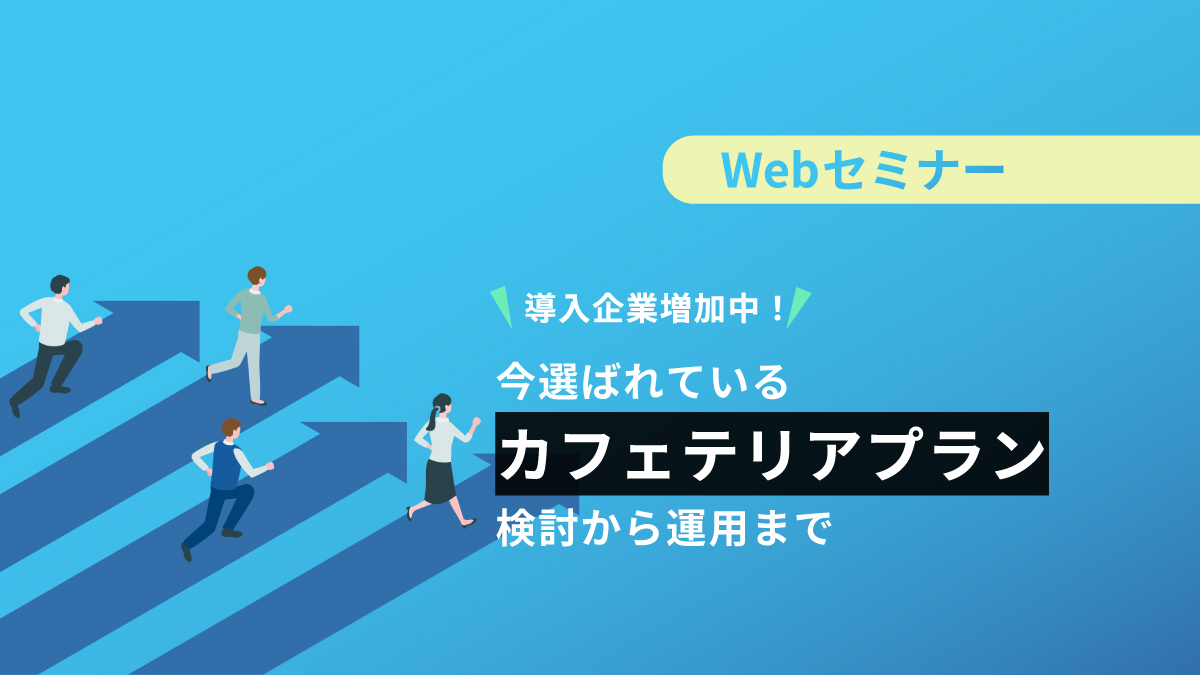 Webセミナー

導入企業増加中！

今選ばれている
カフェテリアプラン
検討から運用まで